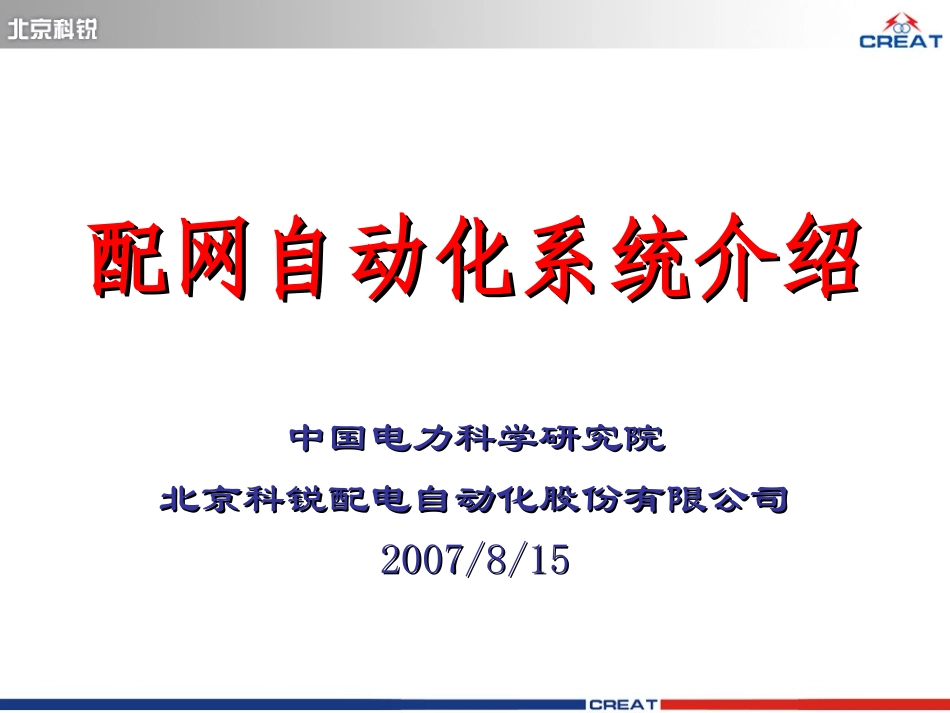 北京科锐

CREAT

配网自动化系统介绍

中国电力科学研究院

北京科锐配电自动化股份有限公司

2007/8/15

CREAT